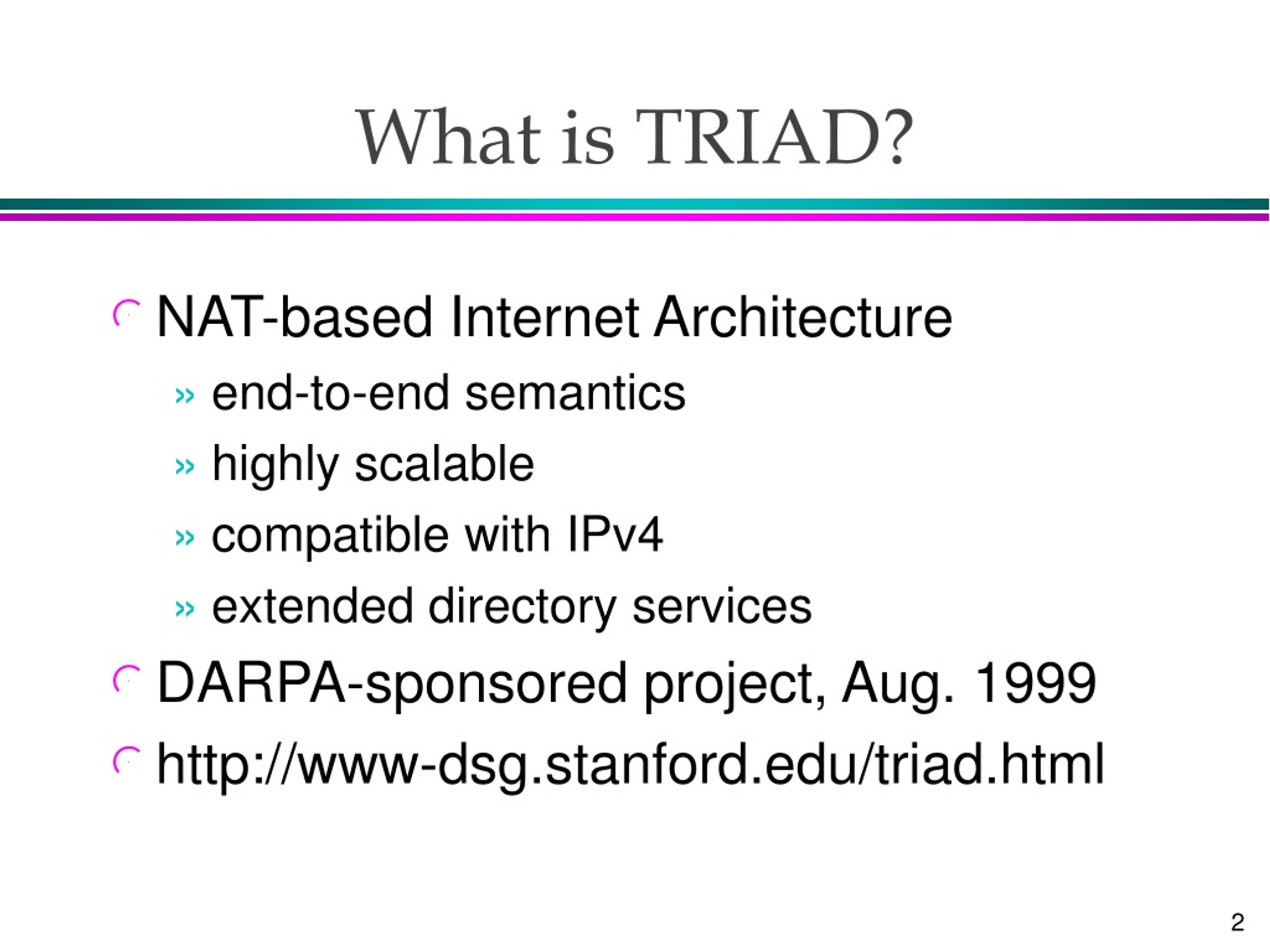 What is TRIAD?

NAT-based Internet Architecture

» end-to-end semantics

» highly scalable

» compatible with IPv4

» extended directory services

DARPA-sponsored project, Aug. 1999

http://www-dsg.stanford.edu/triad.html

2